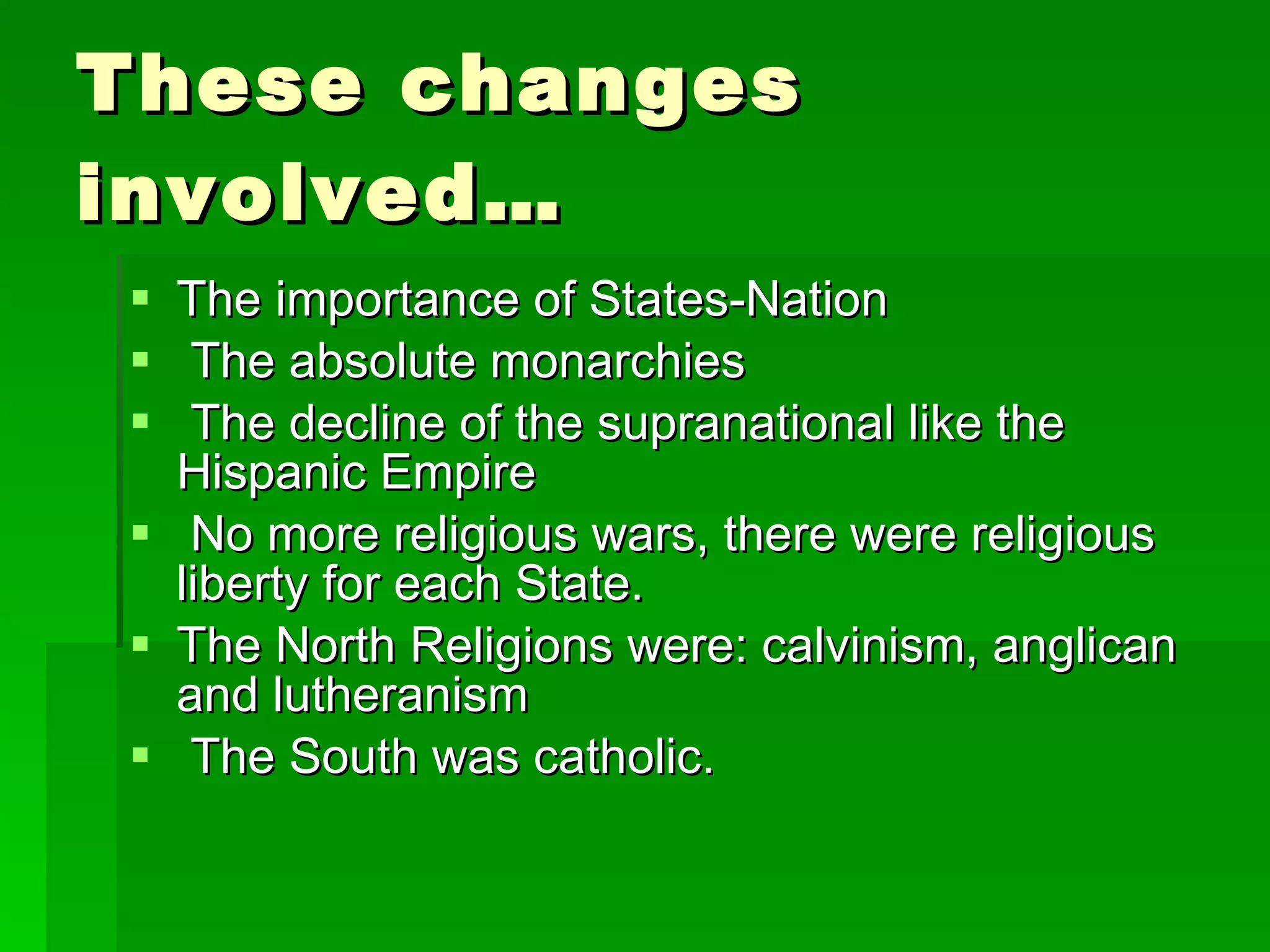 These changes involved…

- The importance of States-Nation
- The absolute monarchies
- The decline of the supranational like the Hispanic Empire
- No more religious wars, there were religious liberty for each State.
- The North Religions were: calvinism, anglican and lutheranism
- The South was catholic.